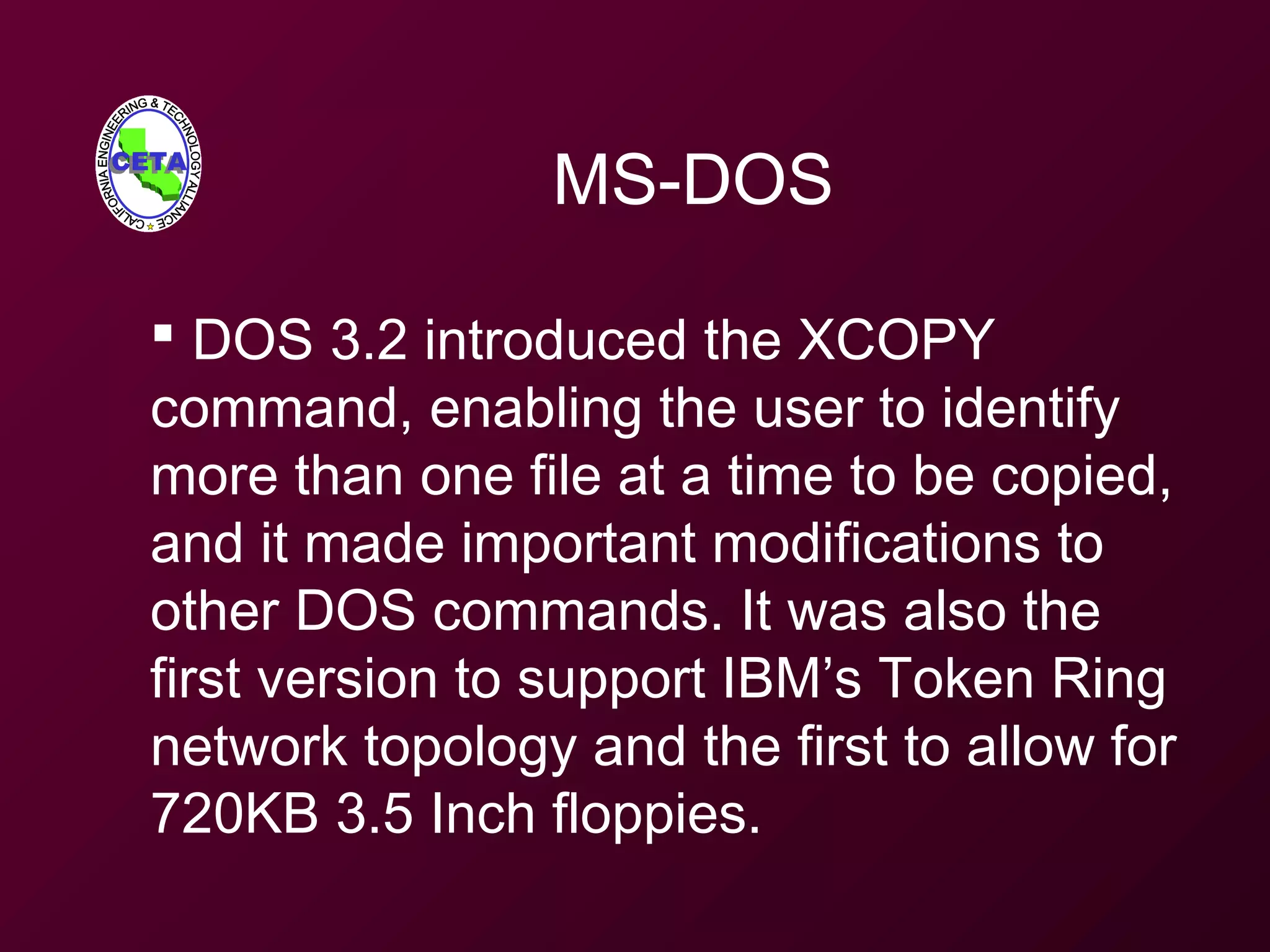 CALIFORNIA ENGINEERING & TECHNOLOGY ALLIANCE
CETA

MS-DOS

▪ DOS 3.2 introduced the XCOPY command, enabling the user to identify more than one file at a time to be copied, and it made important modifications to other DOS commands. It was also the first version to support IBM's Token Ring network topology and the first to allow for 720KB 3.5 Inch floppies.